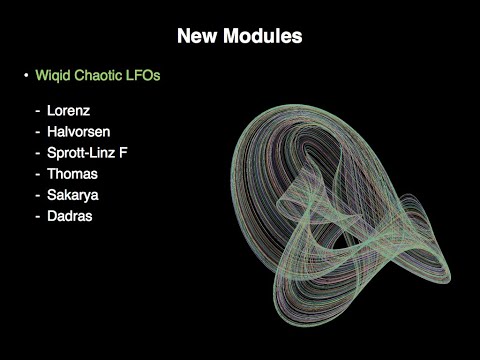 New Modules

• Wiqid Chaotic LFOs

- Lorenz
- Halvorsen
- Sprott-Linz F
- Thomas
- Sakarya
- Dadras